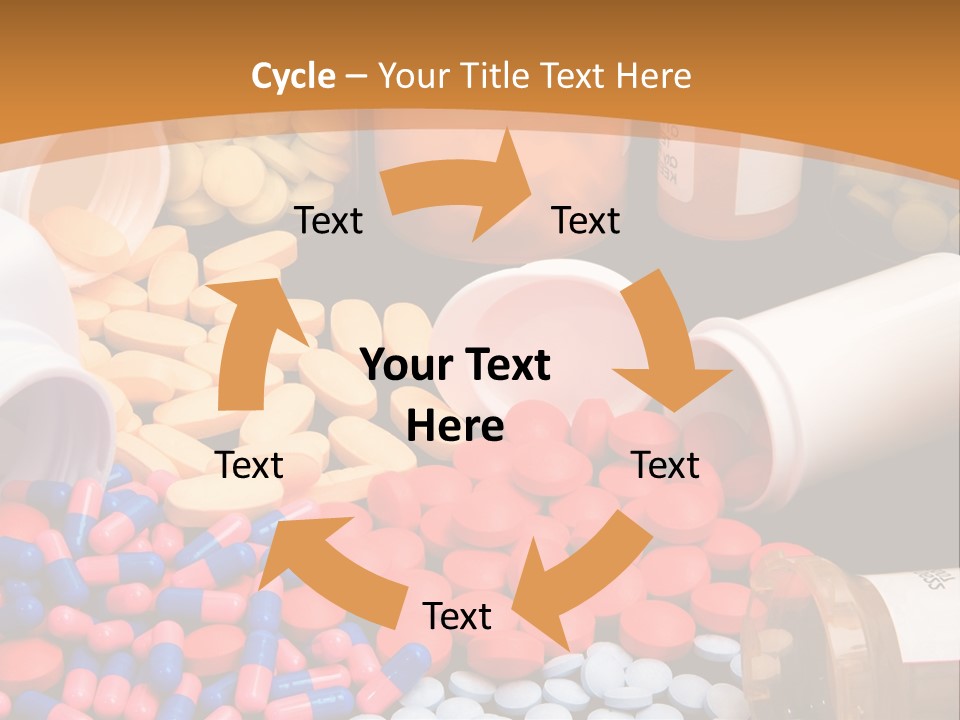 Cycle – Your Title Text Here

Text

Text

Your Text Here

Text

Text

Text